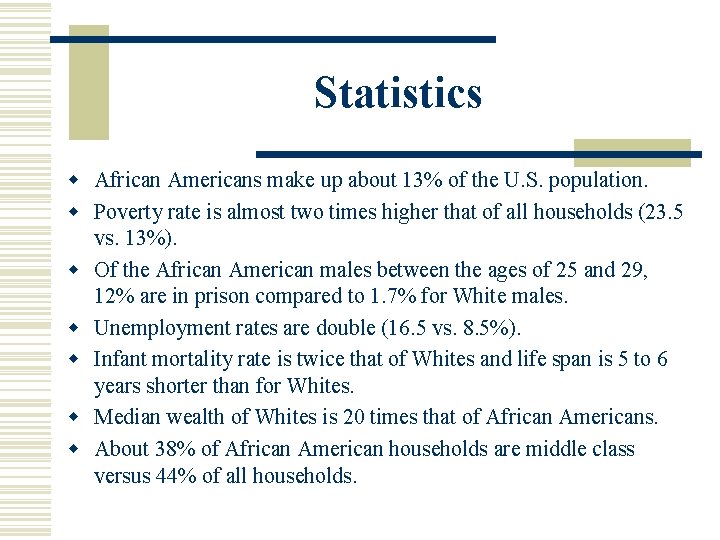 Statistics

- African Americans make up about 13% of the U.S. population.
- Poverty rate is almost two times higher that of all households (23.5 vs. 13%).
- Of the African American males between the ages of 25 and 29, 12% are in prison compared to 1.7% for White males.
- Unemployment rates are double (16.5 vs. 8.5%).
- Infant mortality rate is twice that of Whites and life span is 5 to 6 years shorter than for Whites.
- Median wealth of Whites is 20 times that of African Americans.
- About 38% of African American households are middle class versus 44% of all households.